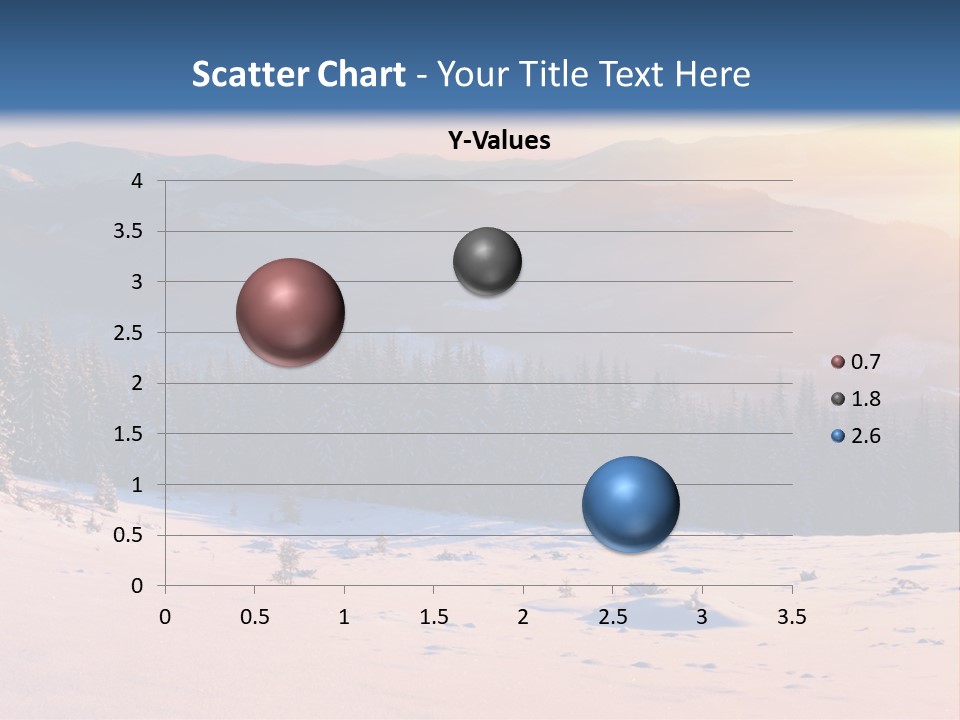 Scatter Chart - Your Title Text Here

Y-Values

4
3.5
3
2.5
2
1.5
1
0.5
0

0 0.5 1 1.5 2 2.5 3 3.5

0.7
1.8
2.6